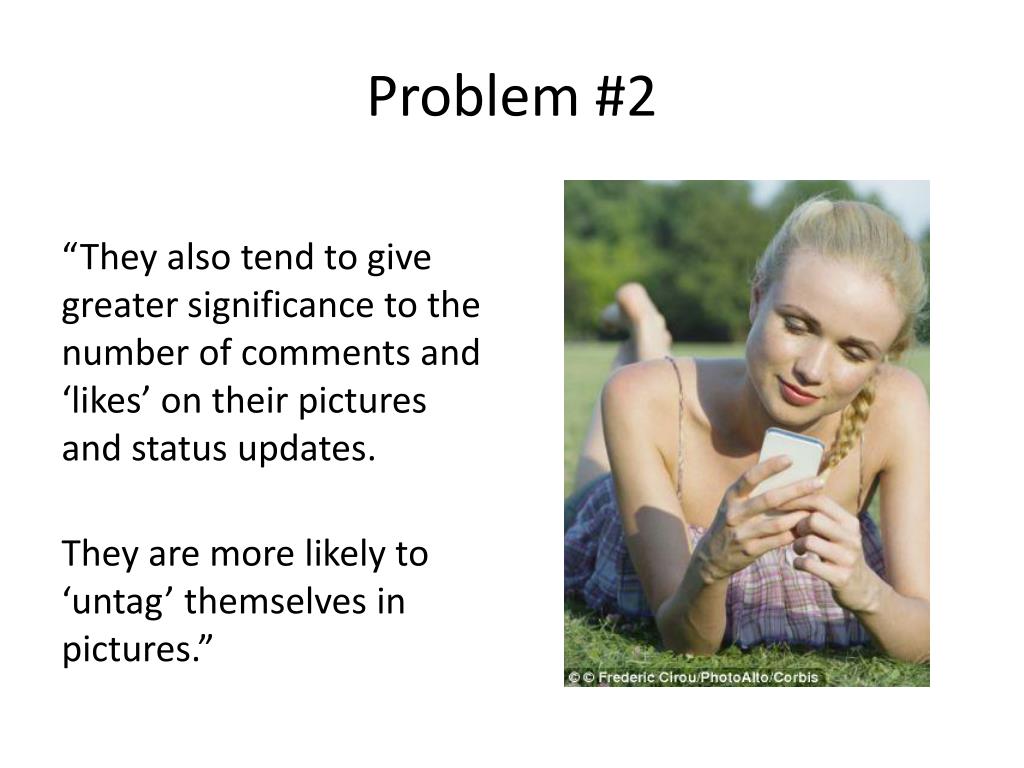 Problem #2

“They also tend to give greater significance to the number of comments and ‘likes’ on their pictures and status updates.

They are more likely to ‘untag’ themselves in pictures.”

© © Frederic Cirou/PhotoAlto/Corbis